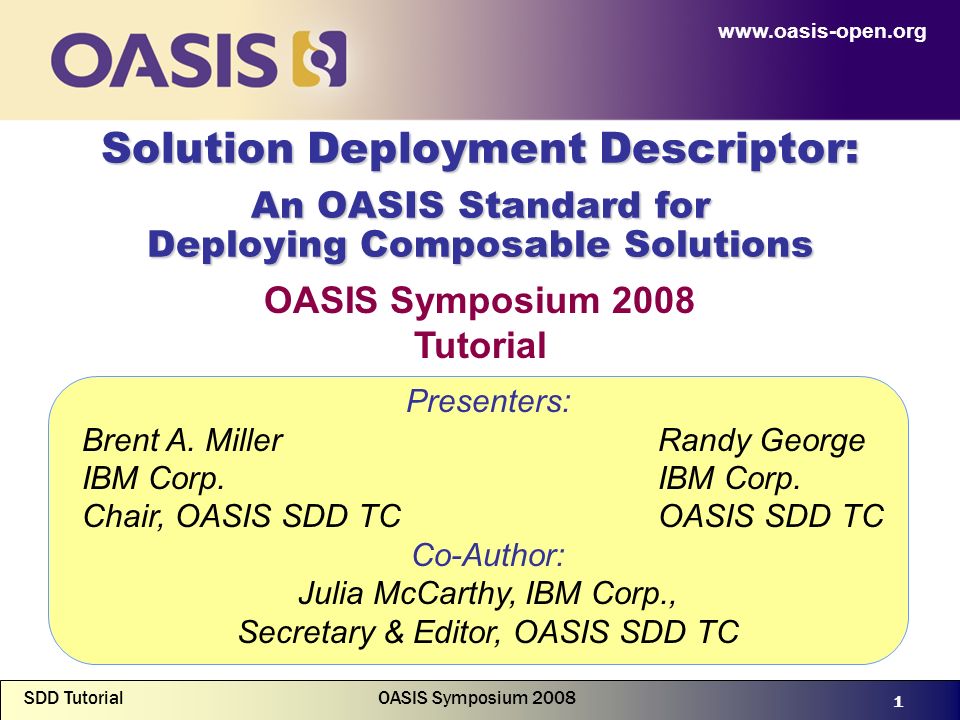 OASIS

www.oasis-open.org

Solution Deployment Descriptor:

An OASIS Standard for Deploying Composable Solutions

OASIS Symposium 2008
Tutorial

Presenters:

Brent A. Miller
IBM Corp.
Chair, OASIS SDD TC

Randy George
IBM Corp.
OASIS SDD TC

Co-Author:
Julia McCarthy, IBM Corp.,
Secretary & Editor, OASIS SDD TC

SDD Tutorial

OASIS Symposium 2008

1